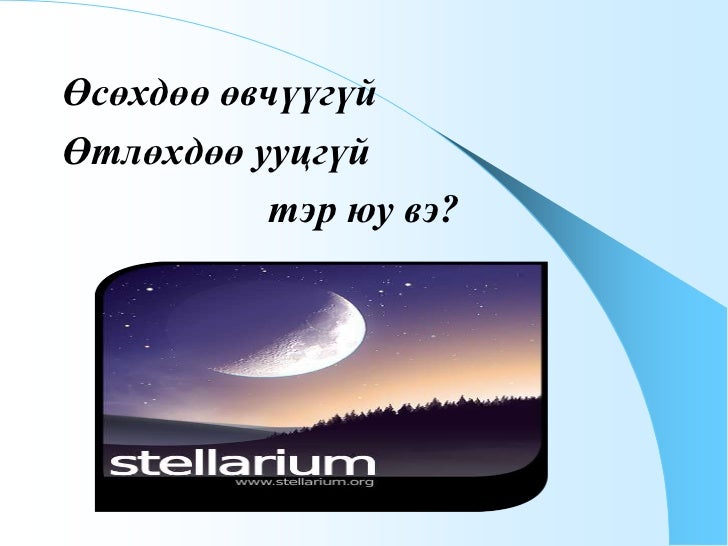 Өсөхдөө өвчүүгүй
Өтлөхдөө ууцгүй
тэр юу вэ?

stellarium
www.stellarium.org